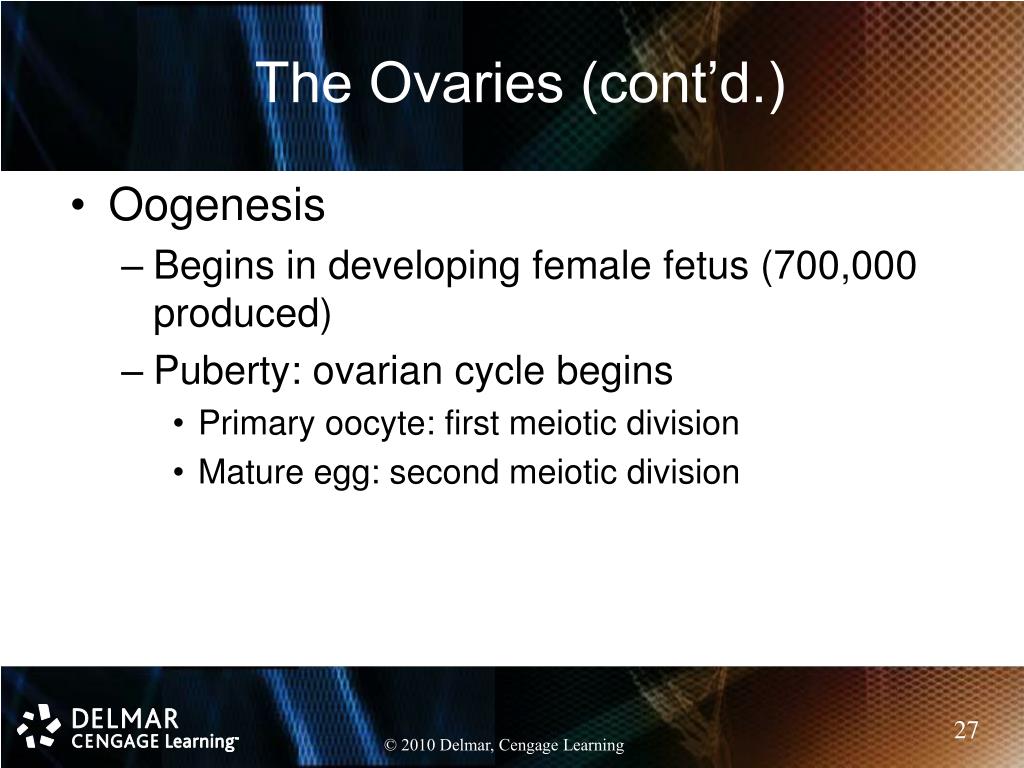 The Ovaries (cont'd.)

• Oogenesis
– Begins in developing female fetus (700,000 produced)
– Puberty: ovarian cycle begins
• Primary oocyte: first meiotic division
• Mature egg: second meiotic division

DELMAR
CENGAGE Learning™

© 2010 Delmar, Cengage Learning

27